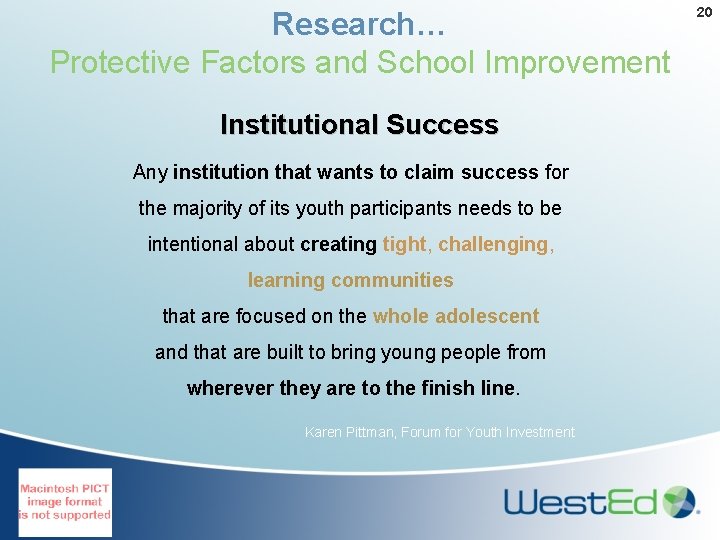 20

Research…
Protective Factors and School Improvement

Institutional Success

Any institution that wants to claim success for the majority of its youth participants needs to be intentional about creating tight, challenging, learning communities that are focused on the whole adolescent and that are built to bring young people from wherever they are to the finish line.

Karen Pittman, Forum for Youth Investment

Macintosh PICT image format is not supported

WestEd